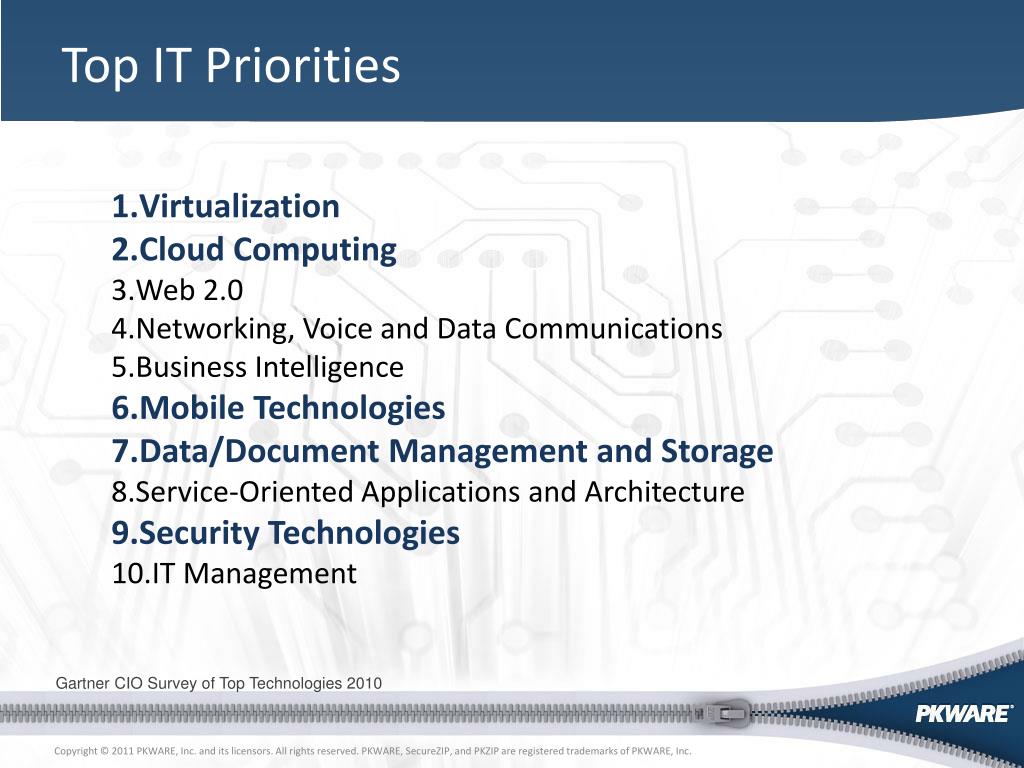 Top IT Priorities

1.Virtualization
2.Cloud Computing
3.Web 2.0
4.Networking, Voice and Data Communications
5.Business Intelligence
6.Mobile Technologies
7.Data/Document Management and Storage
8.Service-Oriented Applications and Architecture
9.Security Technologies
10.IT Management

Gartner CIO Survey of Top Technologies 2010

PKWARE®

Copyright © 2011 PKWARE, Inc. and its licensors. All rights reserved. PKWARE, SecureZIP, and PKZIP are registered trademarks of PKWARE, Inc.